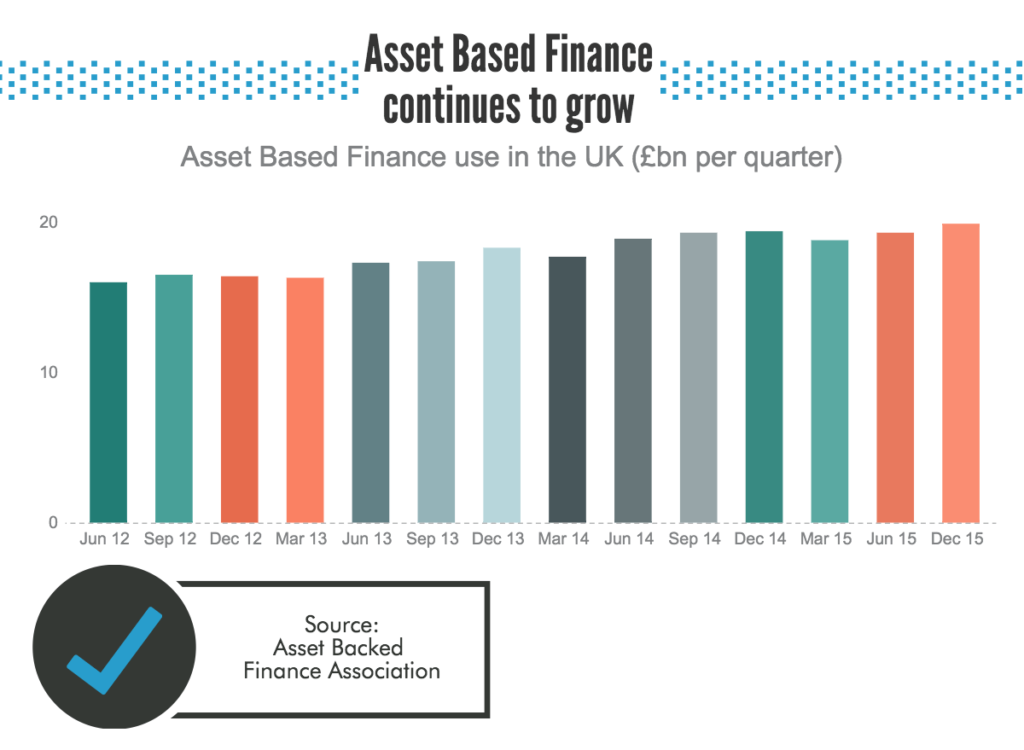 Asset Based Finance continues to grow

Asset Based Finance use in the UK (£bn per quarter)

20
10
0

Jun 12 Sep 12 Dec 12 Mar 13 Jun 13 Sep 13 Dec 13 Mar 14 Jun 14 Sep 14 Dec 14 Mar 15 Jun 15 Dec 15

Source:
Asset Backed
Finance Association